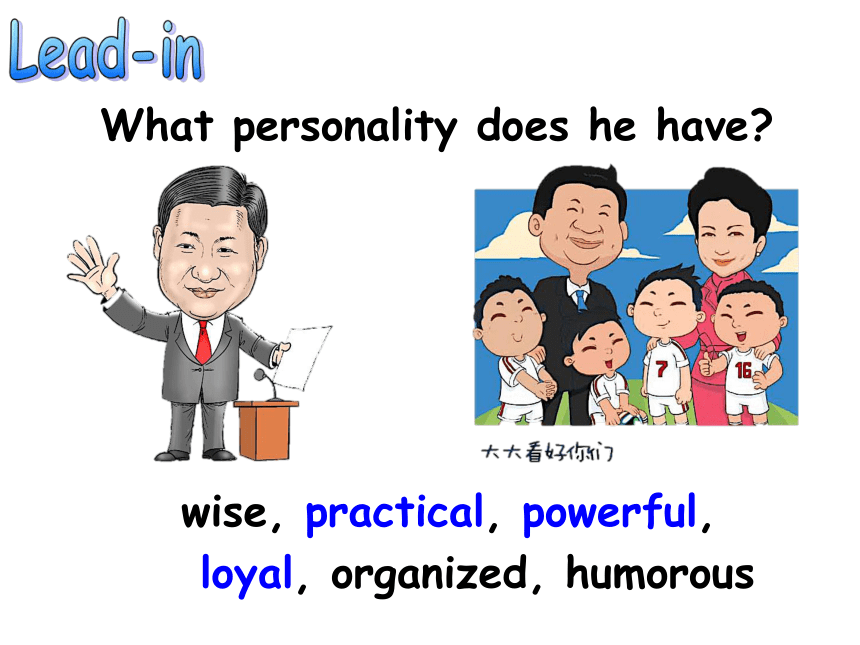 Lead-in

What personality does he have?

7

16

大大看好你们

wise, practical, powerful, loyal, organized, humorous